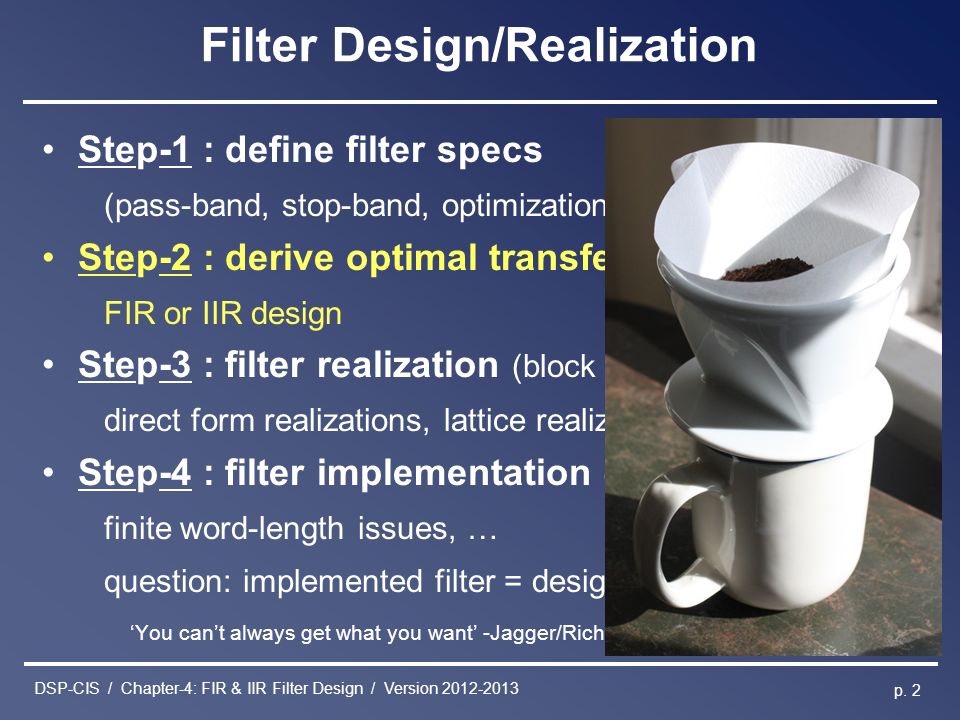 Filter Design/Realization

• Step-1 : define filter specs

(pass-band, stop-band, optimization

• Step-2 : derive optimal transfe

FIR or IIR design

• Step-3 : filter realization (block

direct form realizations, lattice realiz

• Step-4 : filter implementation

finite word-length issues, …

question: implemented filter = desig

'You can't always get what you want' -Jagger/Rich

DSP-CIS / Chapter-4: FIR & IIR Filter Design / Version 2012-2013

p. 2